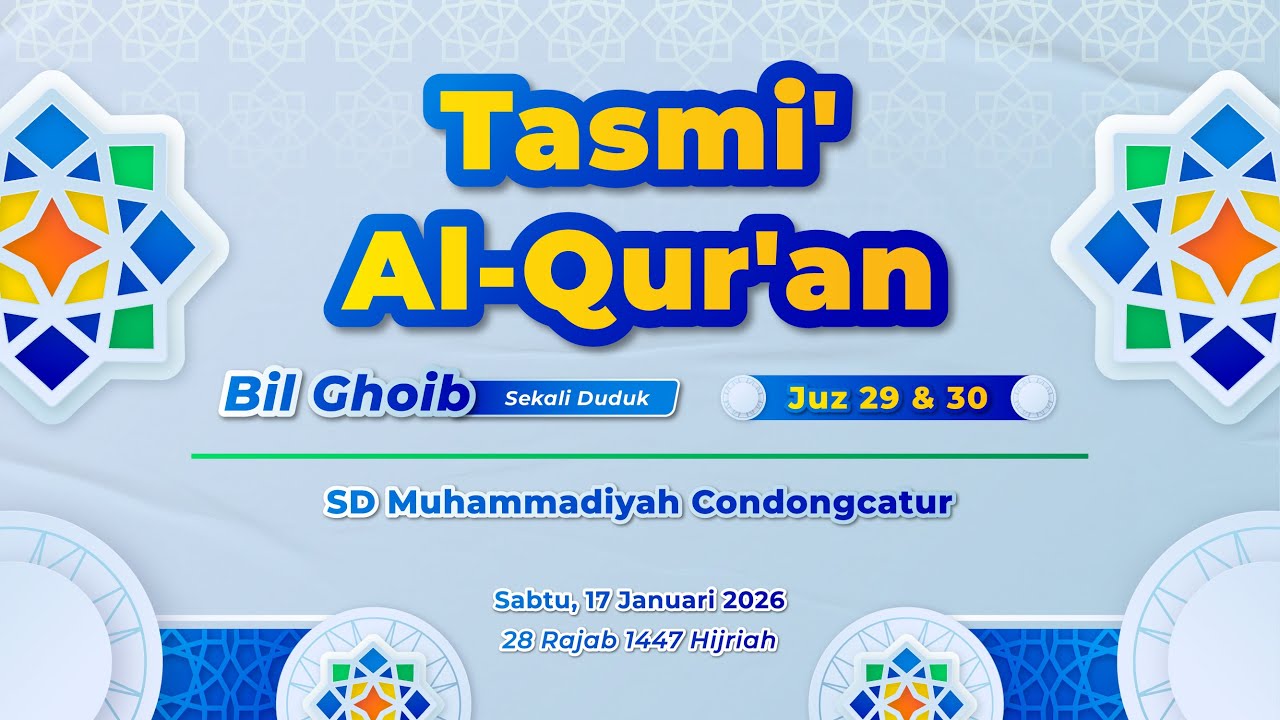 Tasmi' Al-Qur'an

Bil Ghoib Sekali Duduk

Juz 29 & 30

SD Muhammadiyah Condongcatur

Sabtu, 17 Januari 2026
28 Rajab 1447 Hijriah